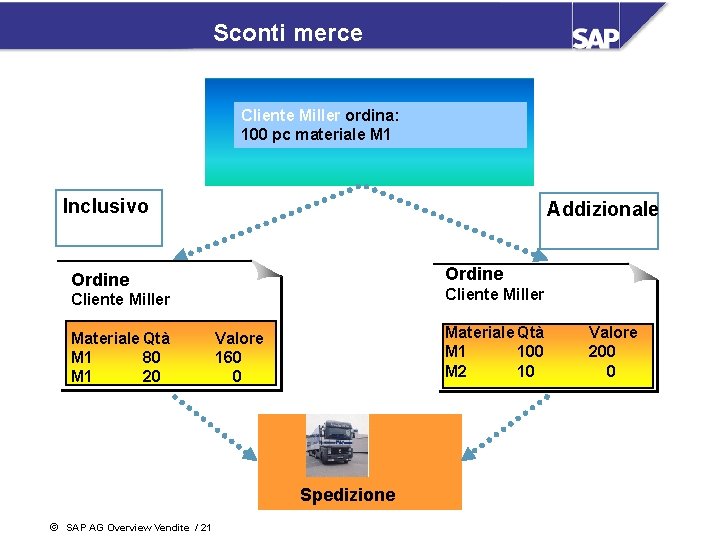 Sconti merce

SAP

Cliente Miller ordina:
100 pc materiale M1

Inclusivo

Addizionale

Ordine
Cliente Miller

| Materiale | Qtà | Valore |
|---|---|---|
| M1 | 80 | 160 |
| M1 | 20 | 0 |

Ordine
Cliente Miller

| Materiale | Qtà | Valore |
|---|---|---|
| M1 | 100 | 200 |
| M2 | 10 | 0 |

Spedizione

© SAP AG Overview Vendite / 21